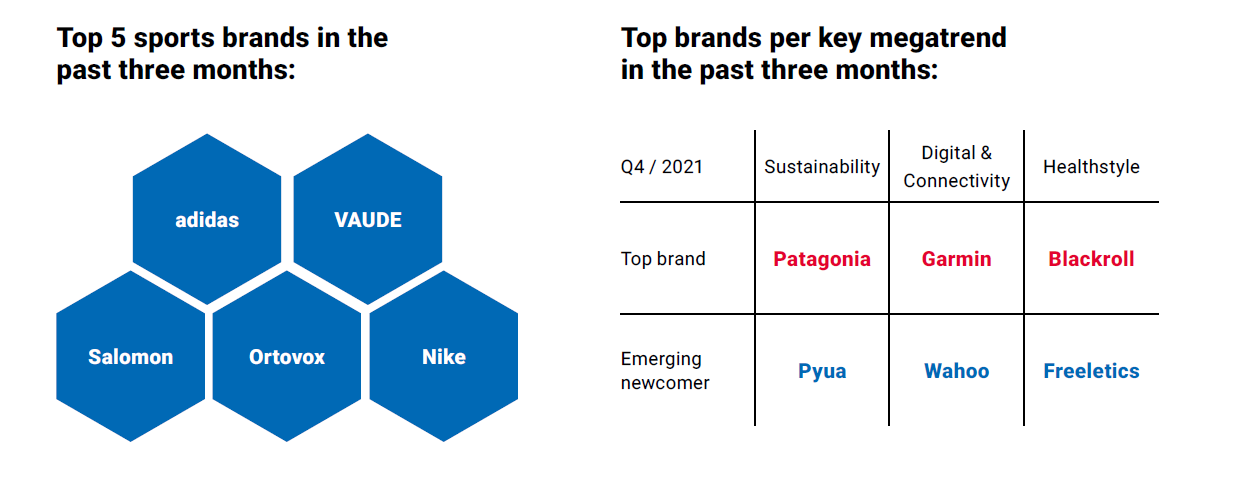 Top 5 sports brands in the past three months:

adidas

VAUDE

Salomon

Ortovox

Nike

Top brands per key megatrend in the past three months:

| Q4 / 2021 | Sustainability | Digital & Connectivity | Healthstyle |
|---|---|---|---|
| Top brand | Patagonia | Garmin | Blackroll |
| Emerging newcomer | Pyua | Wahoo | Freeletics |